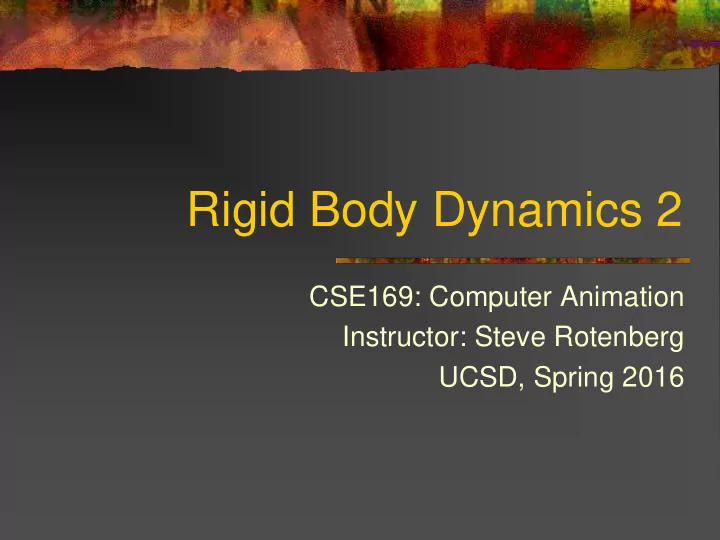 Rigid Body Dynamics 2

CSE169: Computer Animation
Instructor: Steve Rotenberg
UCSD, Spring 2016